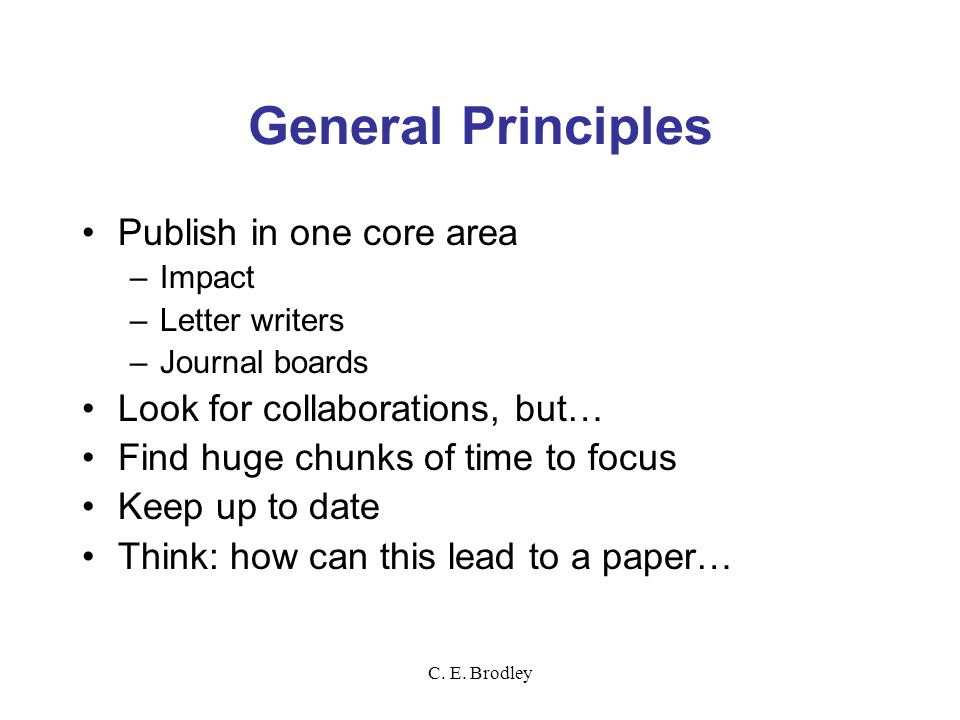 General Principles

• Publish in one core area
– Impact
– Letter writers
– Journal boards
• Look for collaborations, but…
• Find huge chunks of time to focus
• Keep up to date
• Think: how can this lead to a paper…

C. E. Brodley